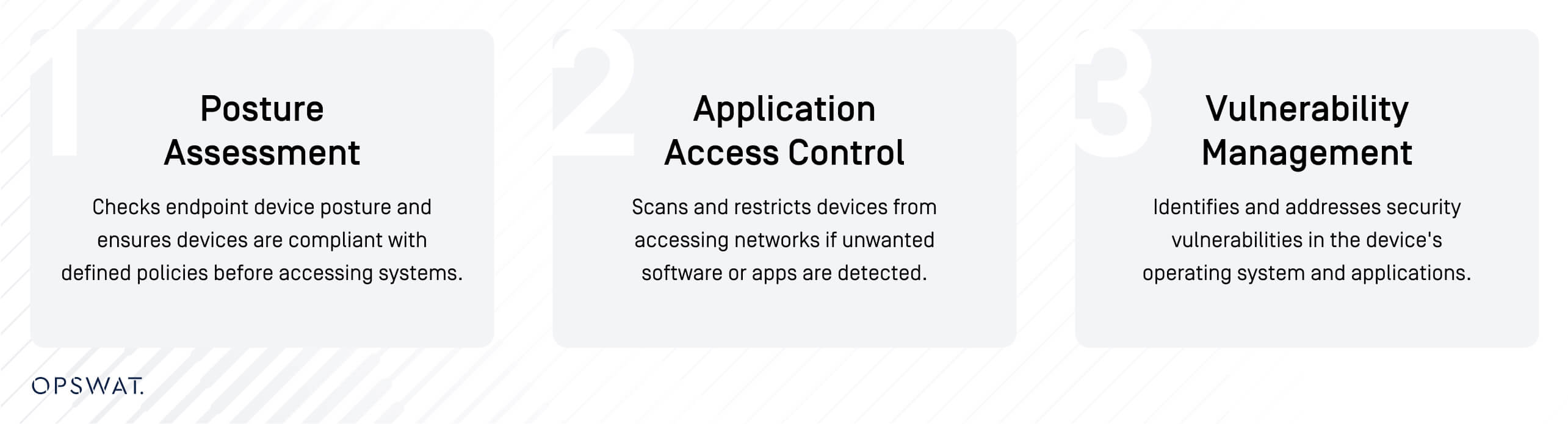 1

Posture Assessment

Checks endpoint device posture and ensures devices are compliant with defined policies before accessing systems.

2

Application Access Control

Scans and restricts devices from accessing networks if unwanted software or apps are detected.

3

Vulnerability Management

Identifies and addresses security vulnerabilities in the device's operating system and applications.

OPSWAT.